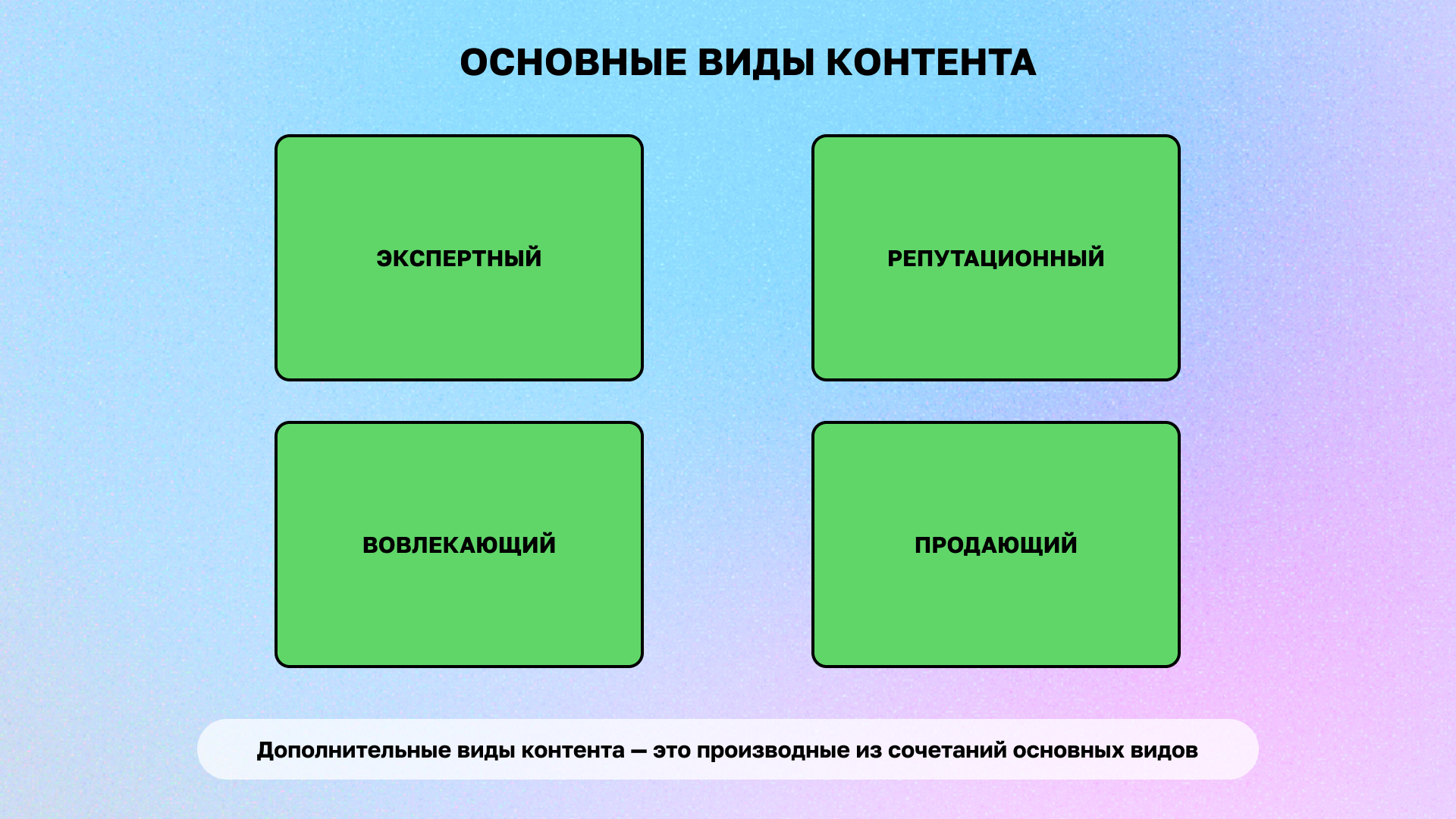 ОСНОВНЫЕ ВИДЫ КОНТЕНТА

ЭКСПЕРТНЫЙ

РЕПУТАЦИОННЫЙ

ВОВЛЕКАЮЩИЙ

ПРОДАЮЩИЙ

Дополнительные виды контента — это производные из сочетаний основных видов